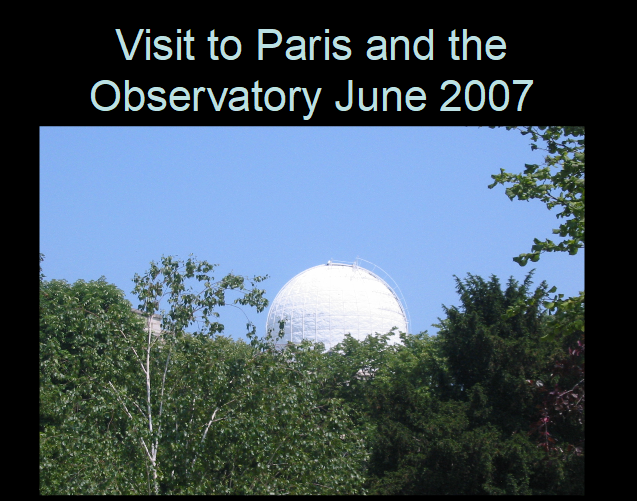 Visit to Paris and the Observatory June 2007